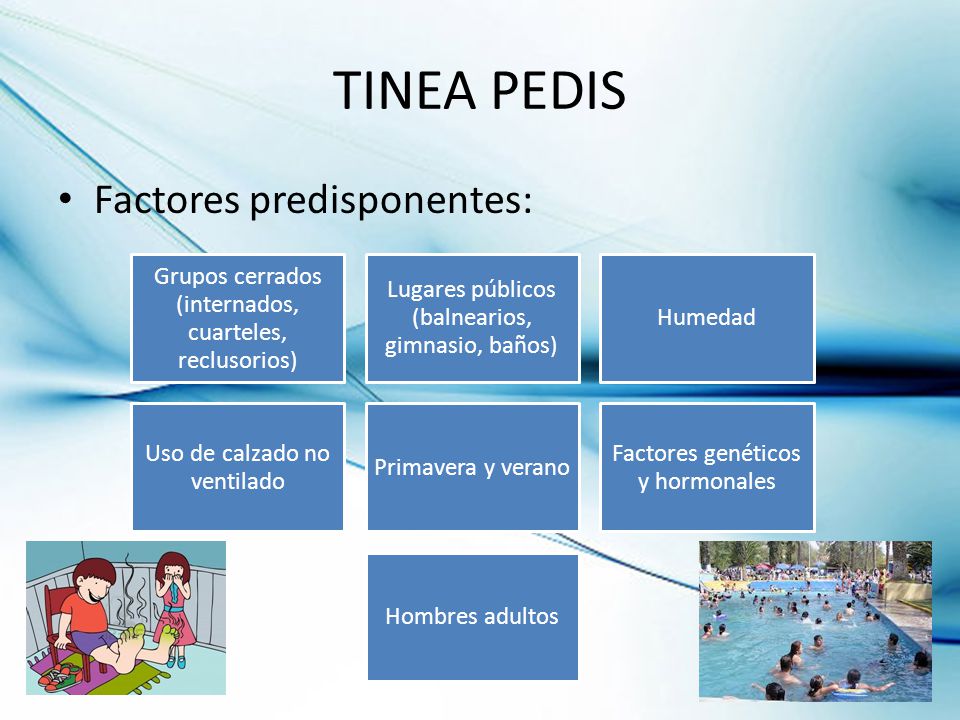 TINEA PEDIS

• Factores predisponentes:

Grupos cerrados (internados, cuarteles, reclusorios)

Lugares públicos (balnearios, gimnasio, baños)

Humedad

Uso de calzado no ventilado

Primavera y verano

Factores genéticos y hormonales

Hombres adultos